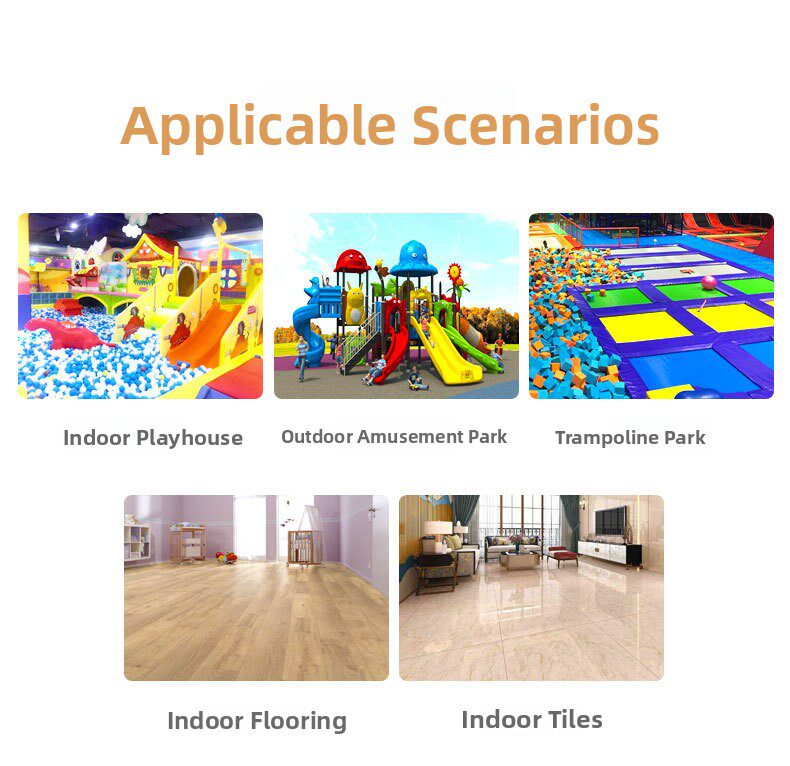 Applicable Scenarios

Indoor Playhouse

Outdoor Amusement Park

Trampoline Park

Indoor Flooring

Indoor Tiles